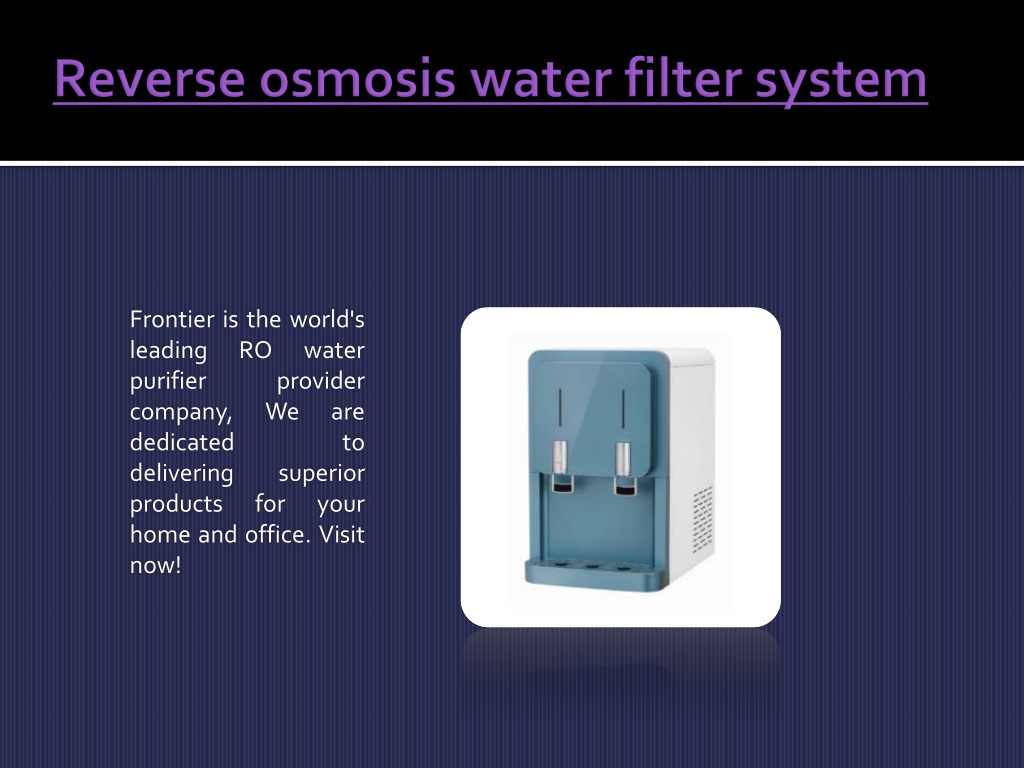 Reverse osmosis water filter system

Frontier is the world's leading RO water purifier provider company, We are dedicated to delivering superior products for your home and office. Visit now!